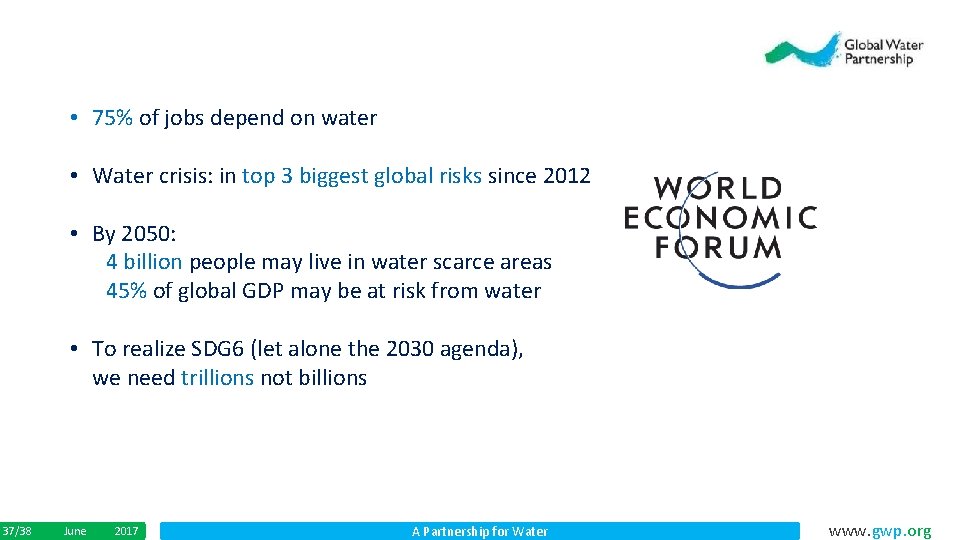 Global Water Partnership

• 75% of jobs depend on water

• Water crisis: in top 3 biggest global risks since 2012

• By 2050:
4 billion people may live in water scarce areas
45% of global GDP may be at risk from water

• To realize SDG6 (let alone the 2030 agenda), we need trillions not billions

WORLD ECONOMIC FORUM

37/38 June 2017 A Partnership for Water www.gwp.org